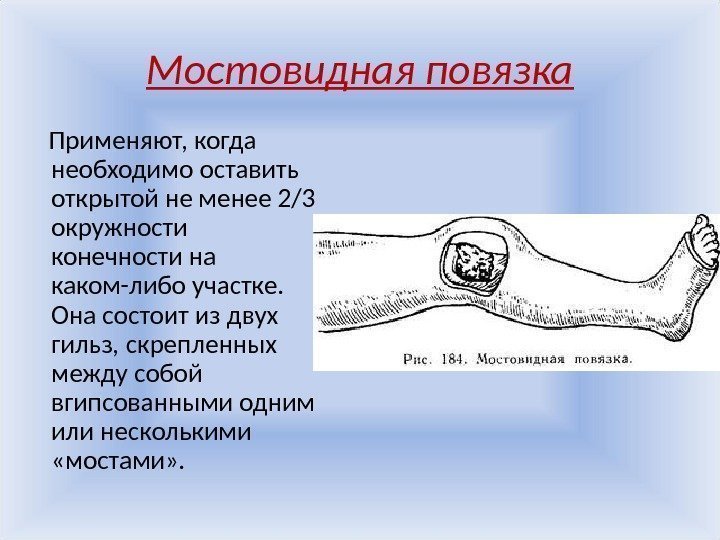 Мостовидная повязка

Применяют, когда необходимо оставить открытой не менее 2/3 окружности конечности на каком-либо участке. Она состоит из двух гильз, скрепленных между собой вгипсованными одним или несколькими «мостами».

Рис. 184. Мостовидная повязка.